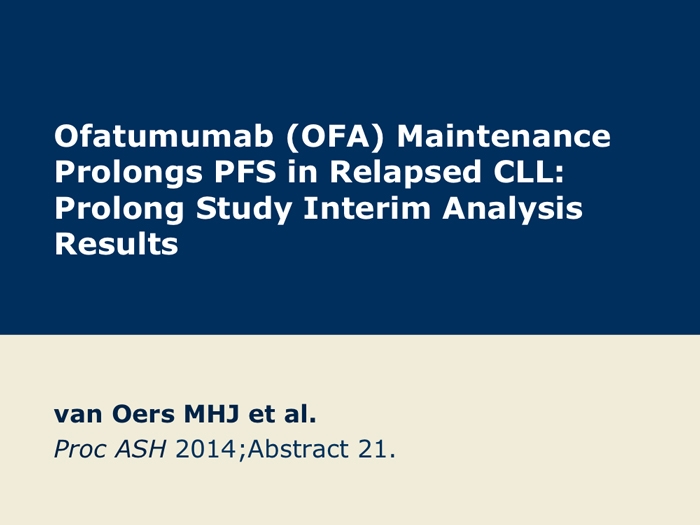 Ofatumumab (OFA) Maintenance Prolongs PFS in Relapsed CLL: Prolong Study Interim Analysis Results

van Oers MHJ et al.
Proc ASH 2014;Abstract 21.